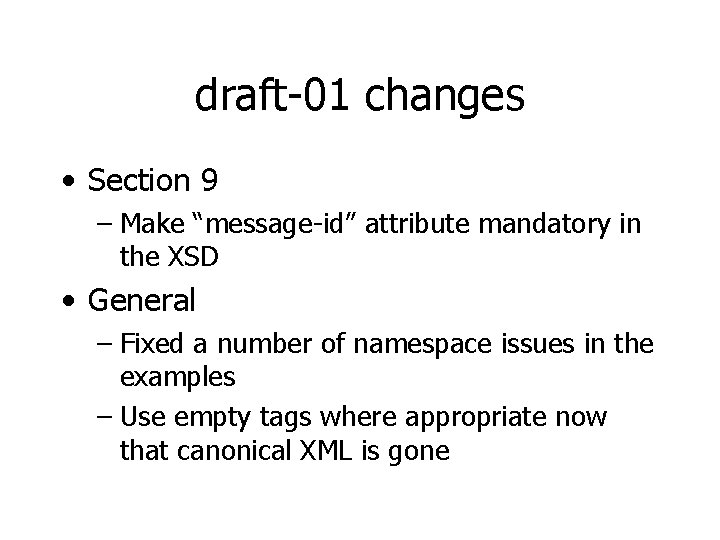 draft-01 changes

• Section 9
– Make “message-id” attribute mandatory in the XSD

• General
– Fixed a number of namespace issues in the examples
– Use empty tags where appropriate now that canonical XML is gone